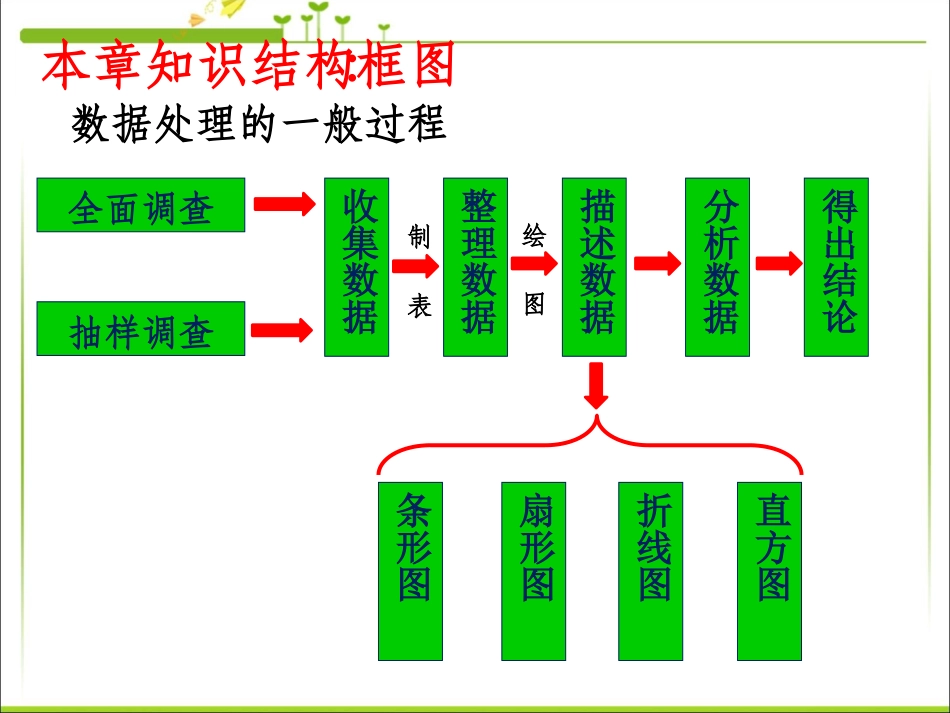 本章知识结构框图

数据处理的一般过程

全面调查

抽样调查

收集数据

制表

整理数据

绘图

描述数据

分析数据

得出结论

条形图

扇形图

折线图

直方图